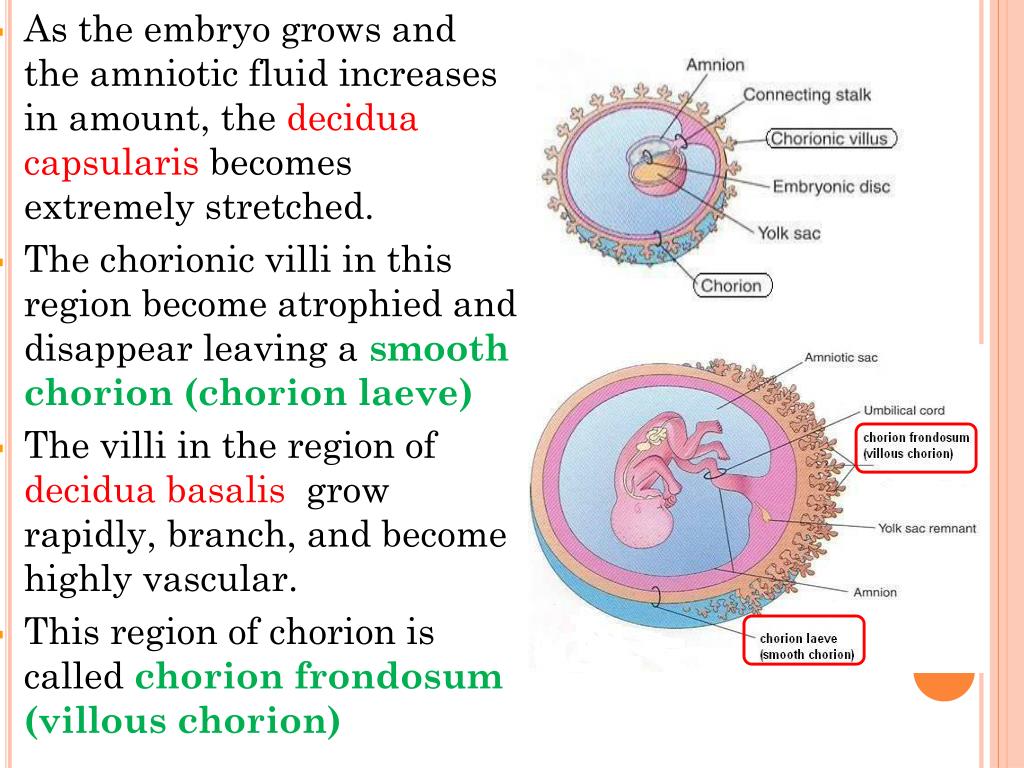 As the embryo grows and the amniotic fluid increases in amount, the decidua capsularis becomes extremely stretched.

The chorionic villi in this region become atrophied and disappear leaving a smooth chorion (chorion laeve)

The villi in the region of decidua basalis grow rapidly, branch, and become highly vascular.

This region of chorion is called chorion frondosum (villous chorion)

Amnion
Connecting stalk
Chorionic villus
Embryonic disc
Yolk sac
Chorion

Amniotic sac
Umbilical cord
chorion frondosum (villous chorion)
Yolk sac remnant
Amnion
chorion laeve (smooth chorion)